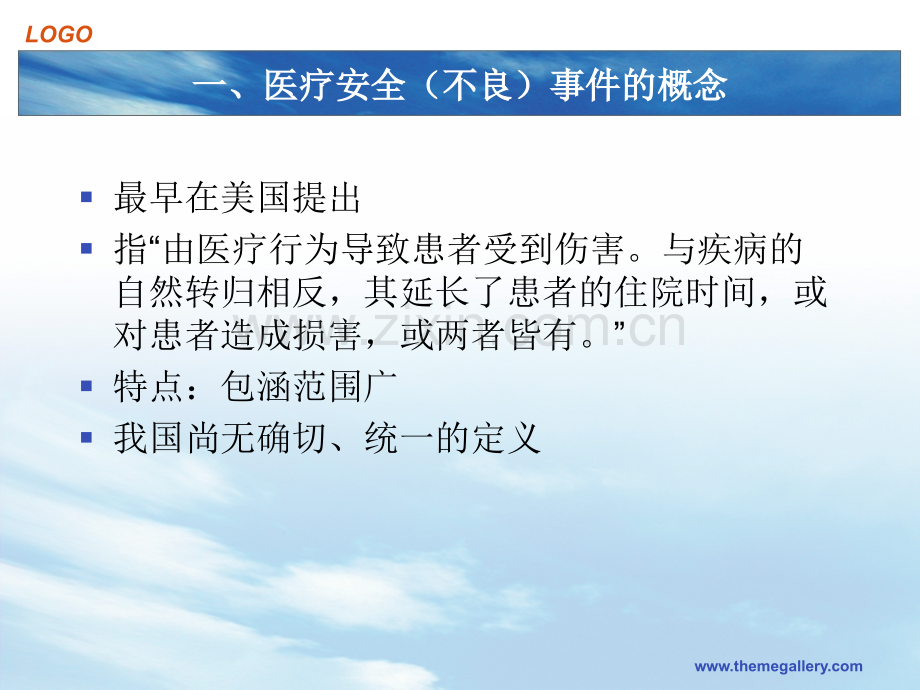 LOGO

一、医疗安全（不良）事件的概念

- 最早在美国提出
- 指“由医疗行为导致患者受到伤害。与疾病的自然转归相反，其延长了患者的住院时间，或对患者造成损害，或两者皆有。”
- 特点：包涵范围广
- 我国尚无确切、统一的定义

www.zixin.com.cn

www.themegallery.com